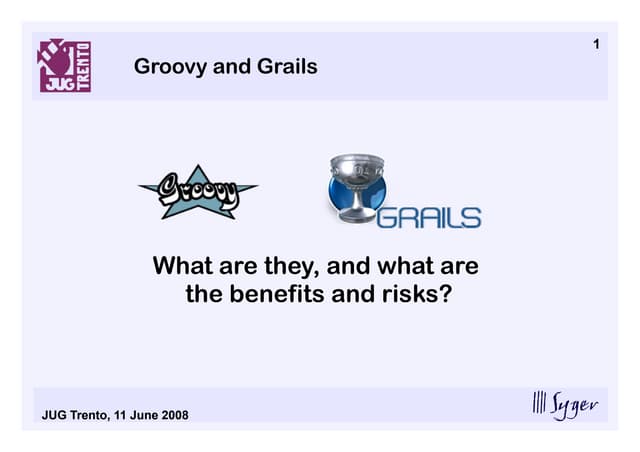 JUG TRENTO

Groovy and Grails

1

Groovy

GRAILS

What are they, and what are the benefits and risks?

JUG Trento, 11 June 2008

Syger